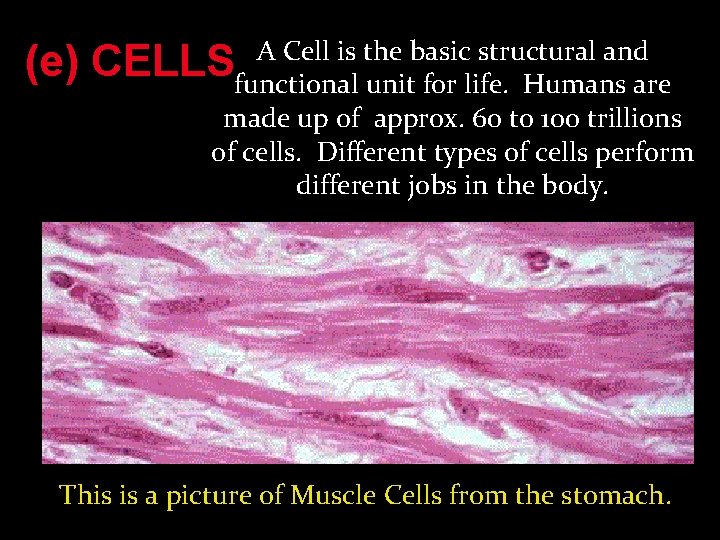 (e) CELLS A Cell is the basic structural and functional unit for life. Humans are made up of approx. 60 to 100 trillions of cells. Different types of cells perform different jobs in the body.

This is a picture of Muscle Cells from the stomach.